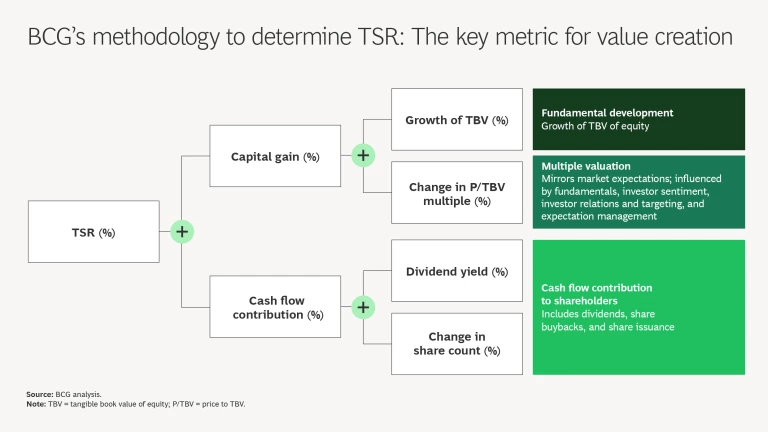 BCG's methodology to determine TSR: The key metric for value creation

TSR (%)

+

Capital gain (%)

+

Growth of TBV (%)

Change in P/TBV multiple (%)

Cash flow contribution (%)

+

Dividend yield (%)

Change in share count (%)

Fundamental development
Growth of TBV of equity

Multiple valuation
Mirrors market expectations; influenced by fundamentals, investor sentiment, investor relations and targeting, and expectation management

Cash flow contribution to shareholders
Includes dividends, share buybacks, and share issuance

Source: BCG analysis.
Note: TBV = tangible book value of equity; P/TBV = price to TBV.